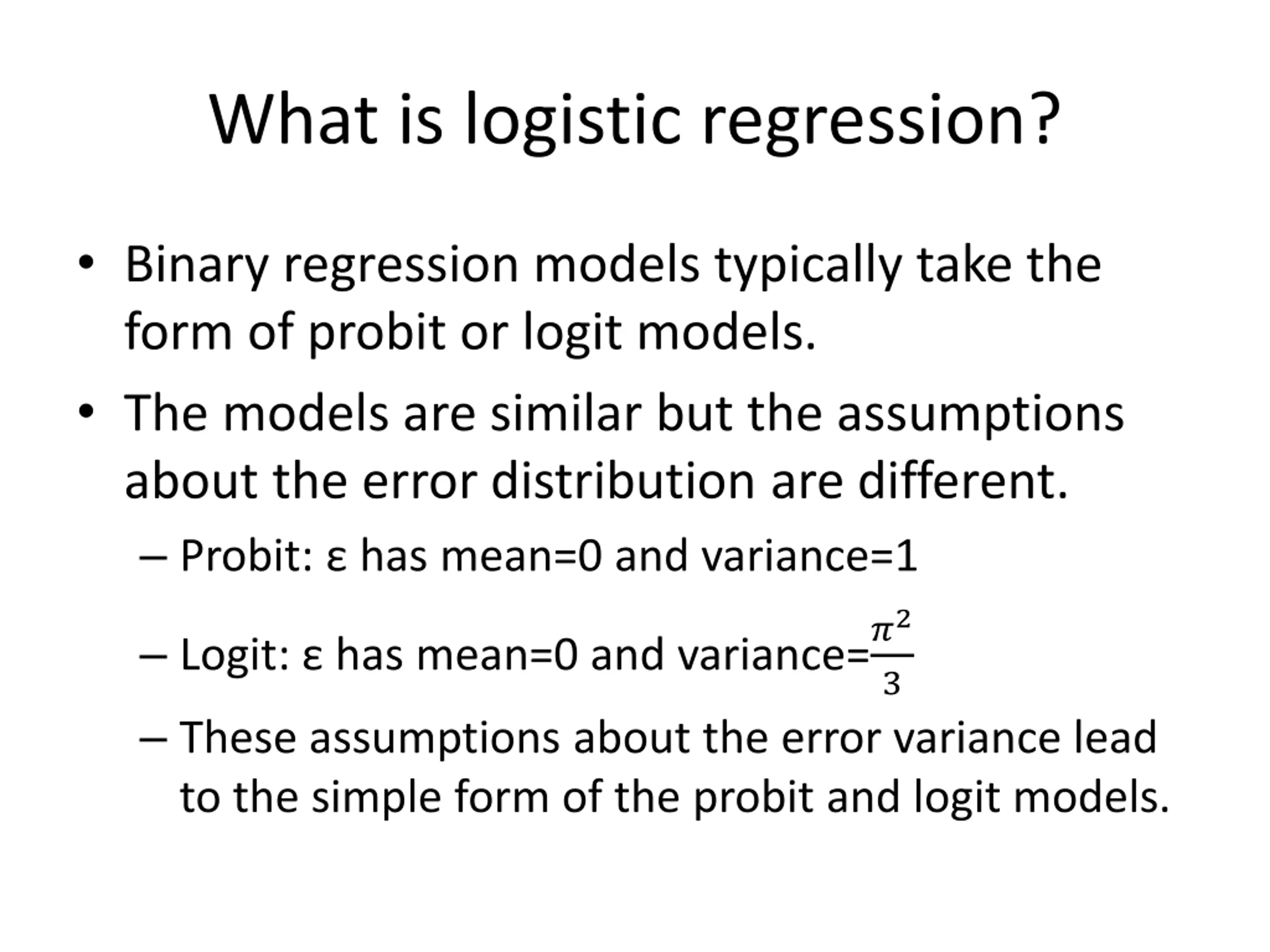 What is logistic regression?

• Binary regression models typically take the form of probit or logit models.

• The models are similar but the assumptions about the error distribution are different.

– Probit: ε has mean=0 and variance=1

– Logit: ε has mean=0 and variance=$\frac{\pi^2}{3}$

– These assumptions about the error variance lead to the simple form of the probit and logit models.